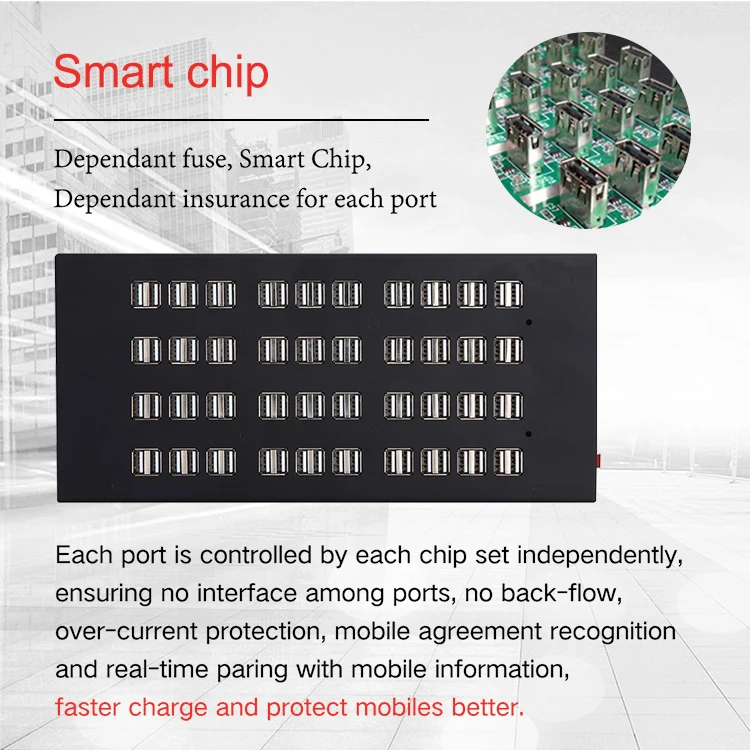 Smart chip

Dependant fuse, Smart Chip,
Dependant insurance for each port

Each port is controlled by each chip set independently, ensuring no interface among ports, no back-flow, over-current protection, mobile agreement recognition and real-time paring with mobile information, faster charge and protect mobiles better.